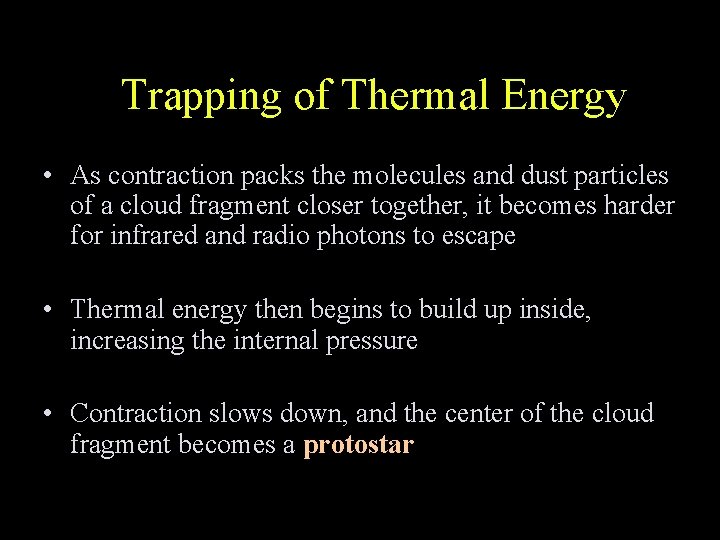 Trapping of Thermal Energy

• As contraction packs the molecules and dust particles of a cloud fragment closer together, it becomes harder for infrared and radio photons to escape

• Thermal energy then begins to build up inside, increasing the internal pressure

• Contraction slows down, and the center of the cloud fragment becomes a protostar